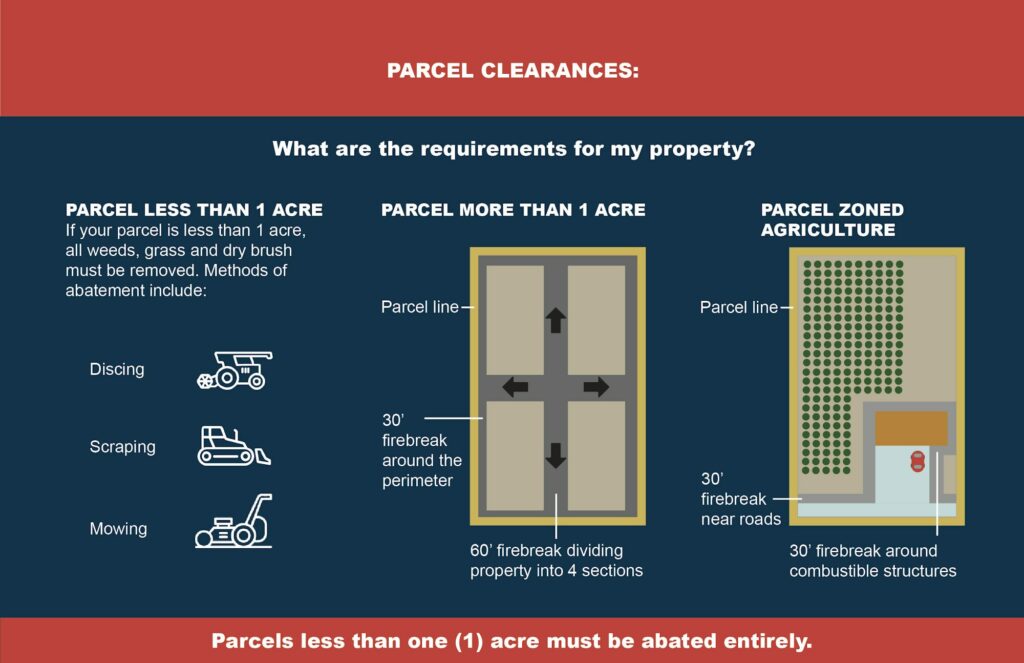 PARCEL CLEARANCES:

What are the requirements for my property?

PARCEL LESS THAN 1 ACRE
If your parcel is less than 1 acre, all weeds, grass and dry brush must be removed. Methods of abatement include:

Discing

Scraping

Mowing

PARCEL MORE THAN 1 ACRE

Parcel line

30' firebreak around the perimeter

60' firebreak dividing property into 4 sections

PARCEL ZONED AGRICULTURE

Parcel line

30' firebreak near roads

30' firebreak around combustible structures

Parcels less than one (1) acre must be abated entirely.